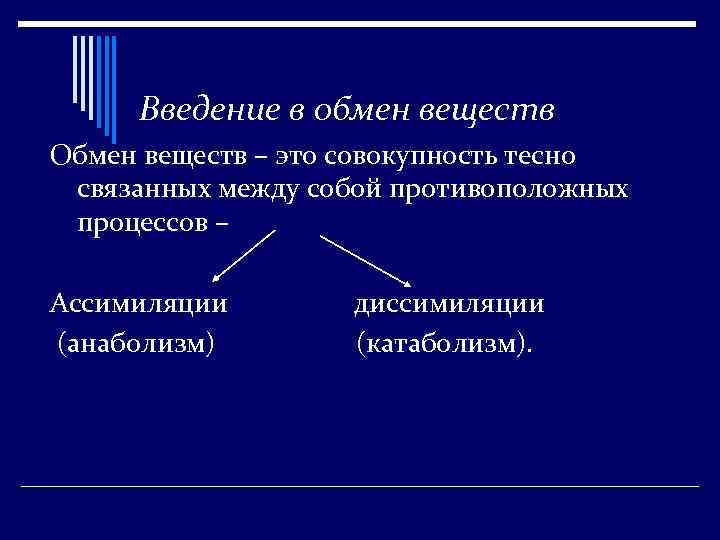 Введение в обмен веществ

Обмен веществ – это совокупность тесно связанных между собой противоположных процессов –

Ассимиляции
(анаболизм)

диссимиляции
(катаболизм).